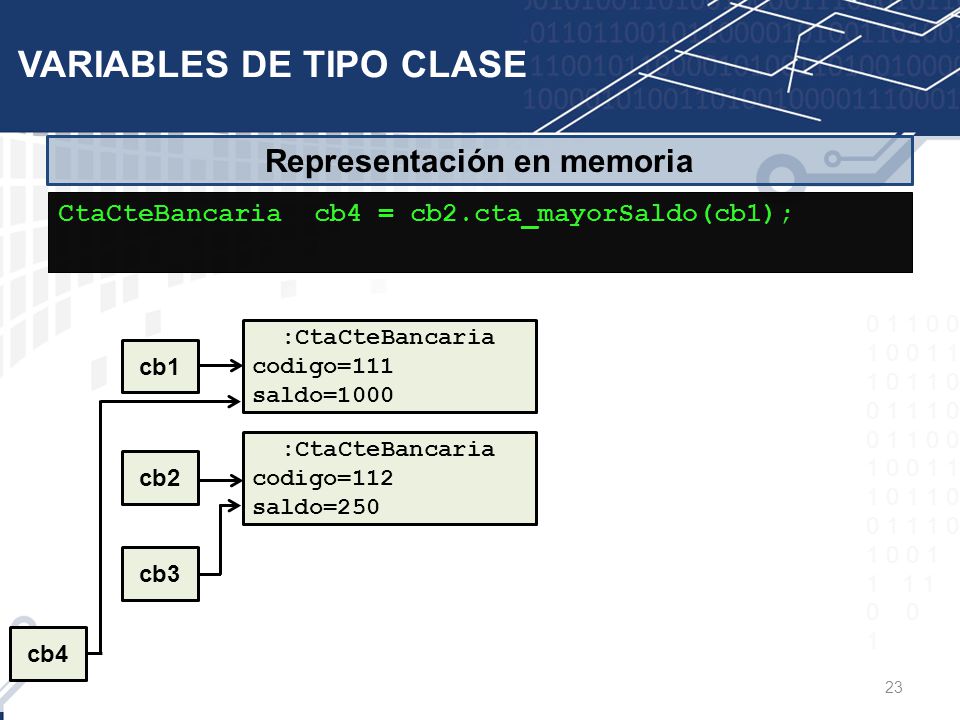 VARIABLES DE TIPO CLASE

Representación en memoria

CtaCteBancaria cb4 = cb2.cta_mayorSaldo(cb1);

cb1

:CtaCteBancaria
codigo=111
saldo=1000

cb2

:CtaCteBancaria
codigo=112
saldo=250

cb3

cb4

23